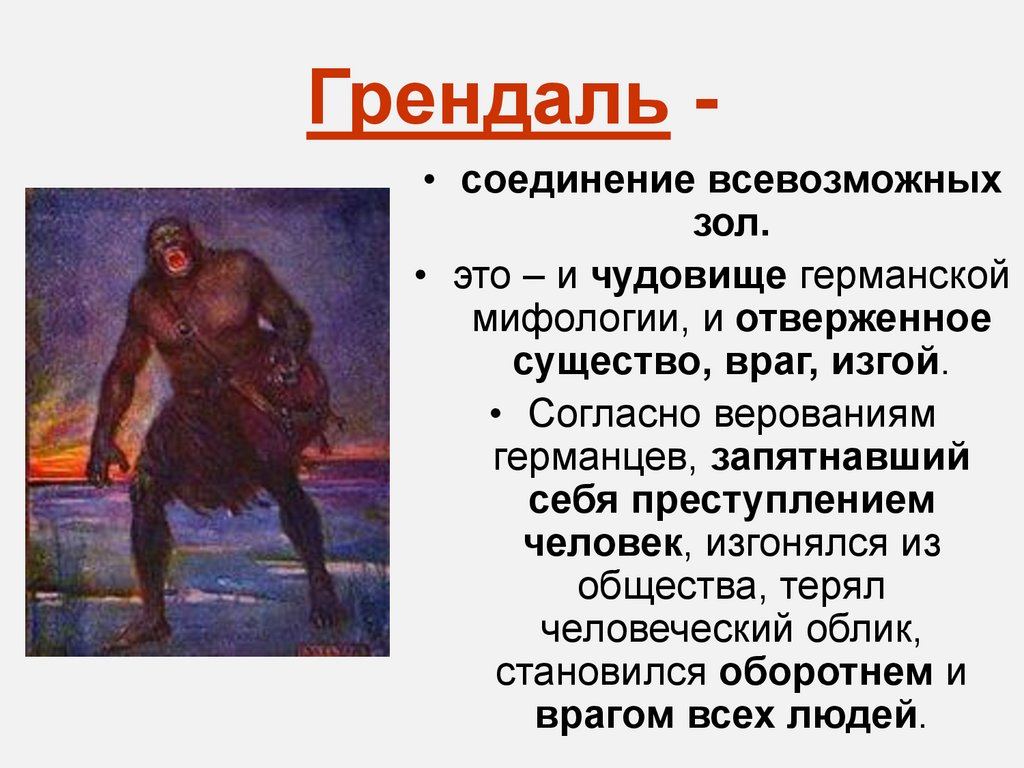 Грендаль -

• соединение всевозможных зол.

• это – и чудовище германской мифологии, и отверженное существо, враг, изгой.

• Согласно верованиям германцев, запятнавший себя преступлением человек, изгонялся из общества, терял человеческий облик, становился оборотнем и врагом всех людей.